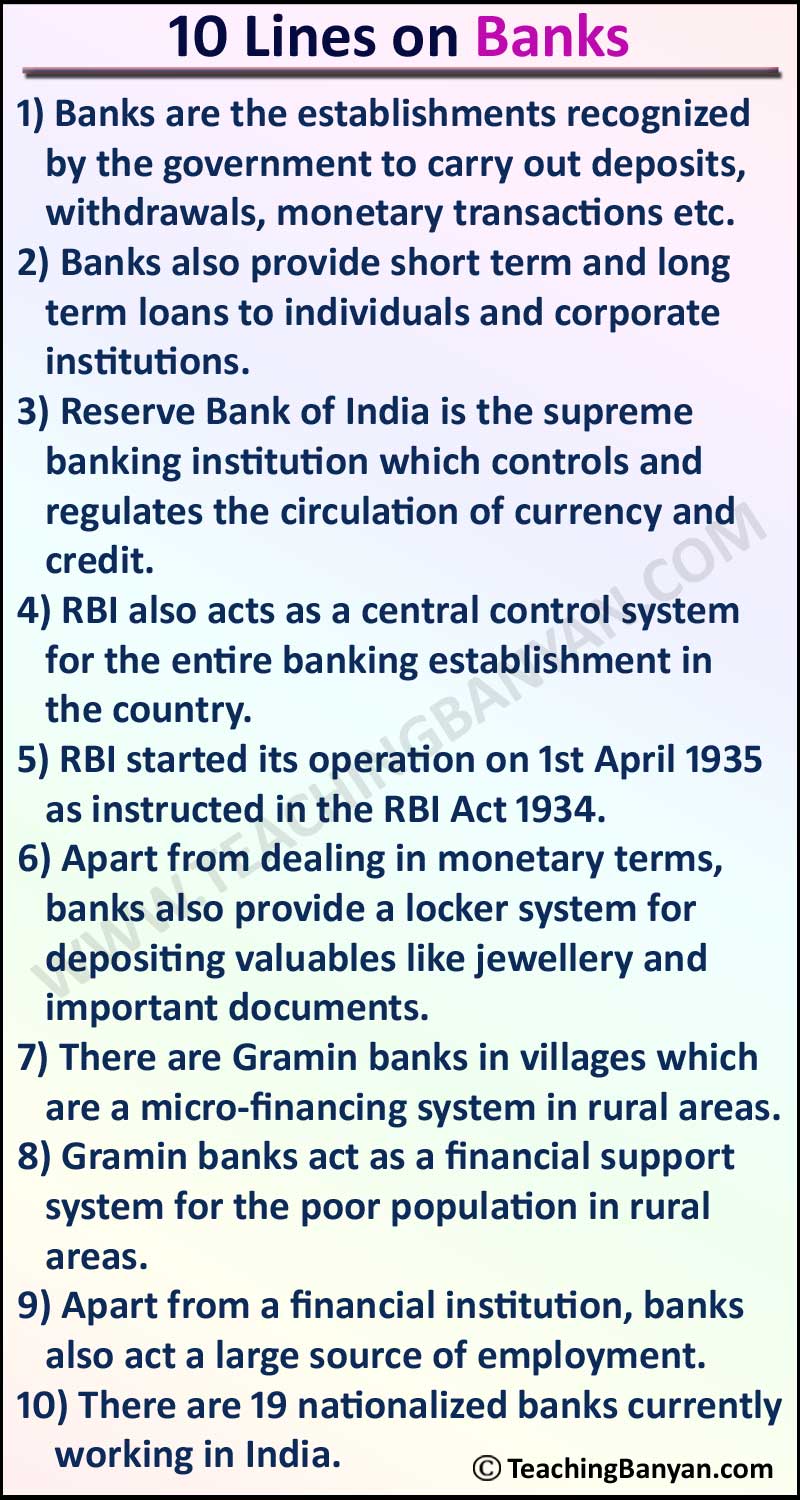 10 Lines on Banks

1) Banks are the establishments recognized by the government to carry out deposits, withdrawals, monetary transactions etc.

2) Banks also provide short term and long term loans to individuals and corporate institutions.

3) Reserve Bank of India is the supreme banking institution which controls and regulates the circulation of currency and credit.

4) RBI also acts as a central control system for the entire banking establishment in the country.

5) RBI started its operation on 1st April 1935 as instructed in the RBI Act 1934.

6) Apart from dealing in monetary terms, banks also provide a locker system for depositing valuables like jewellery and important documents.

7) There are Gramin banks in villages which are a micro-financing system in rural areas.

8) Gramin banks act as a financial support system for the poor population in rural areas.

9) Apart from a financial institution, banks also act a large source of employment.

10) There are 19 nationalized banks currently working in India.

WWW.TEACHINGBANYAN.COM

© TeachingBanyan.com